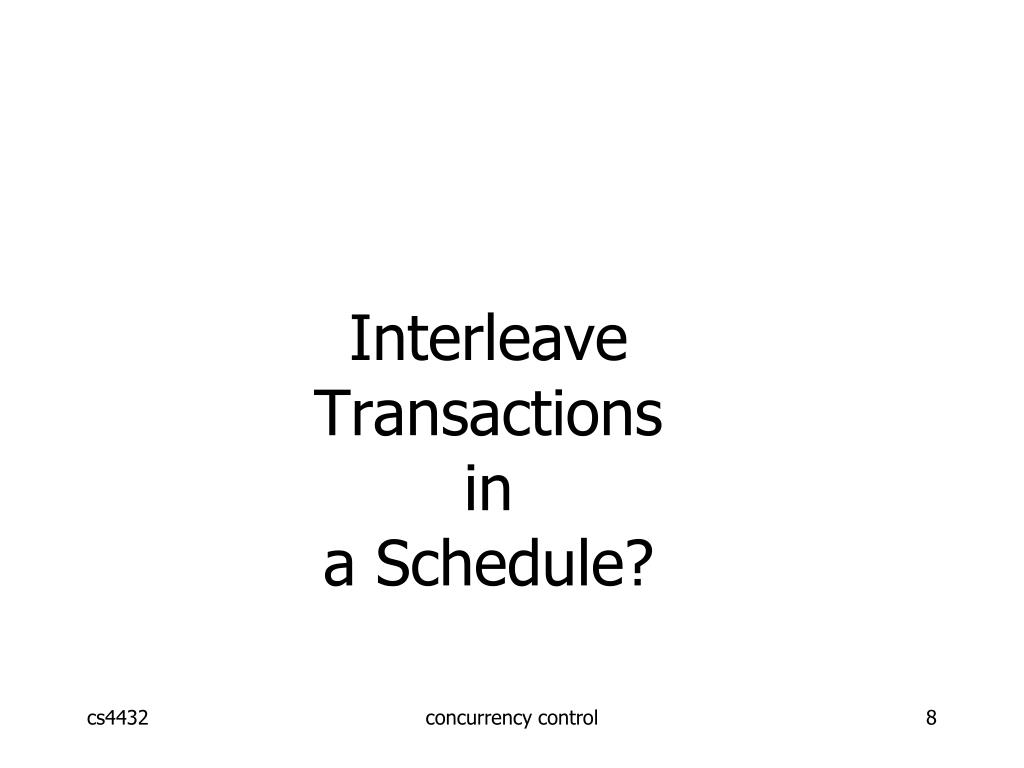 Interleave
Transactions
in
a Schedule?

cs4432

concurrency control

8